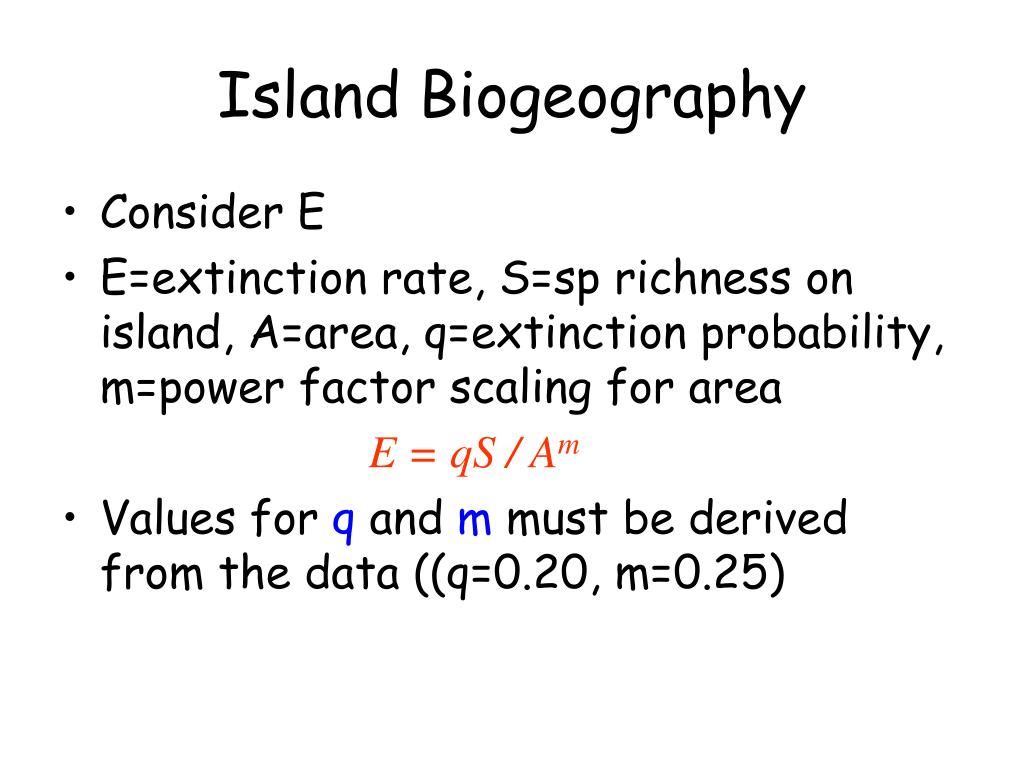 Island Biogeography

• Consider E
• E=extinction rate, S=sp richness on island, A=area, q=extinction probability, m=power factor scaling for area

$E = qS / A^m$

• Values for q and m must be derived from the data ((q=0.20, m=0.25)